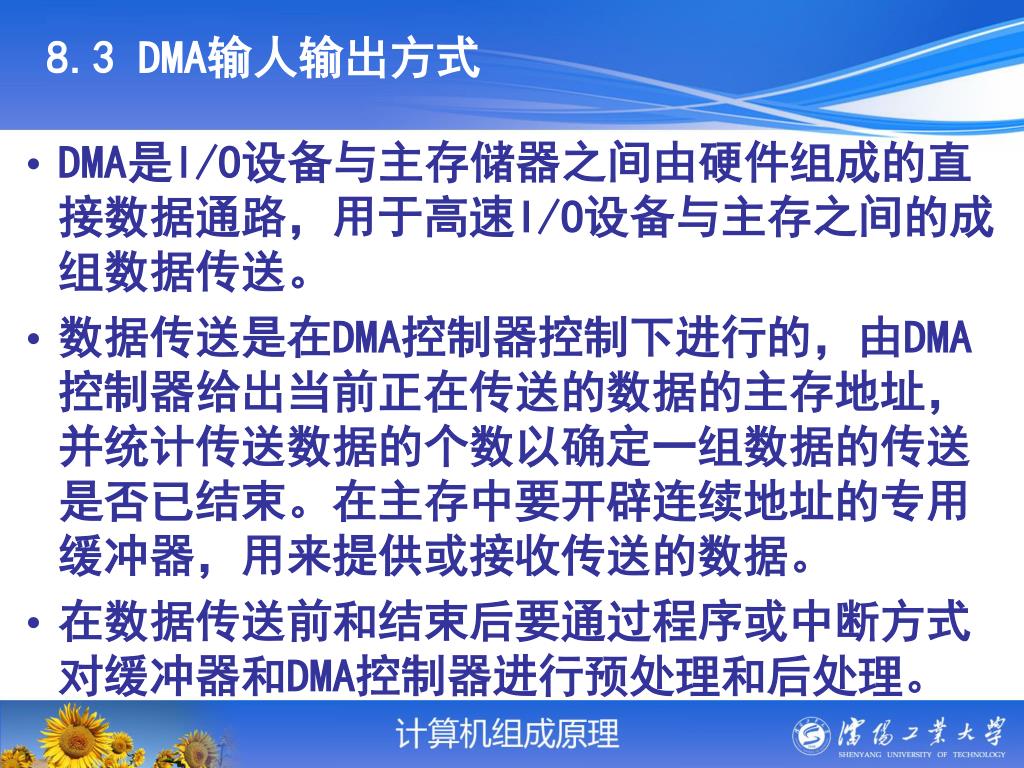 8.3 DMA输人输出方式

• DMA是I/O设备与主存储器之间由硬件组成的直接数据通路，用于高速I/O设备与主存之间的成组数据传送。

• 数据传送是在DMA控制器控制下进行的，由DMA控制器给出当前正在传送的数据的主存地址，并统计传送数据的个数以确定一组数据的传送是否已结束。在主存中要开辟连续地址的专用缓冲器，用来提供或接收传送的数据。

• 在数据传送前和结束后要通过程序或中断方式对缓冲器和DMA控制器进行预处理和后处理。

计算机组成原理

沈阳工业大学
SHENYANG UNIVERSITY OF TECHNOLOGY